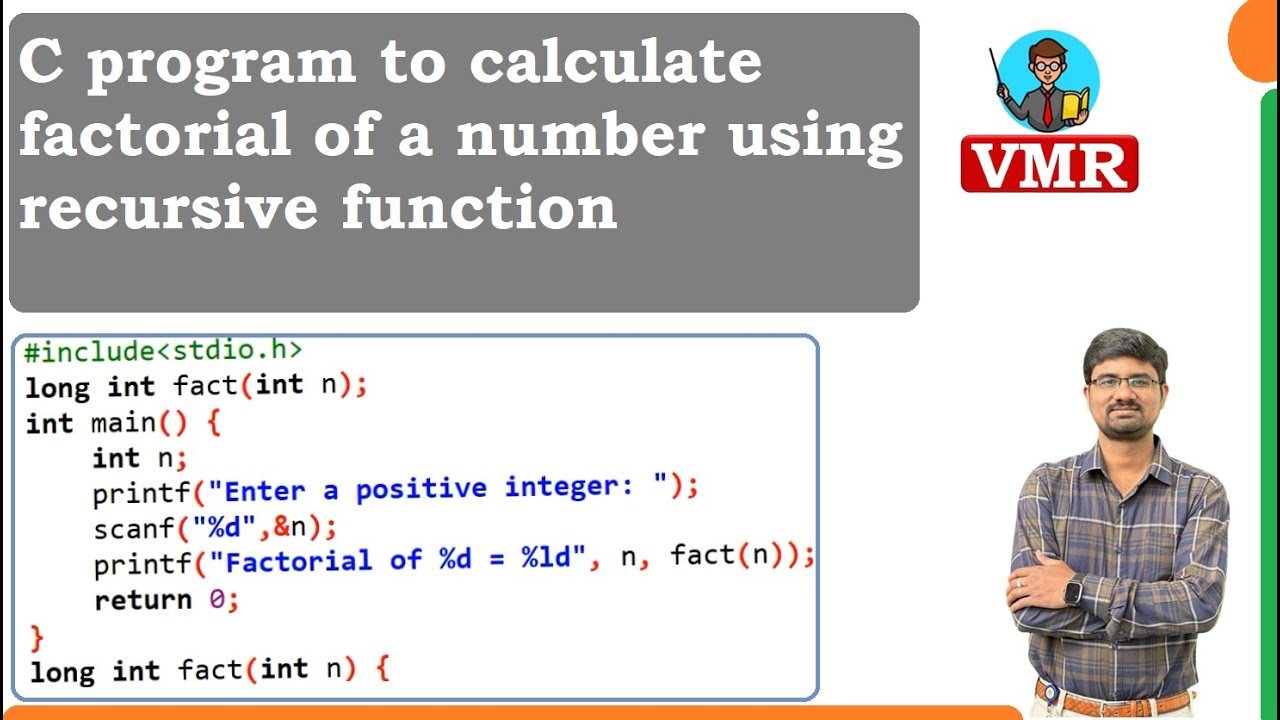 C program to calculate factorial of a number using recursive function

VMR

#include<stdio.h>
long int fact(int n);
int main() {
    int n;
    printf("Enter a positive integer: ");
    scanf("%d",&n);
    printf("Factorial of %d = %ld", n, fact(n));
    return 0;
}
long int fact(int n) {